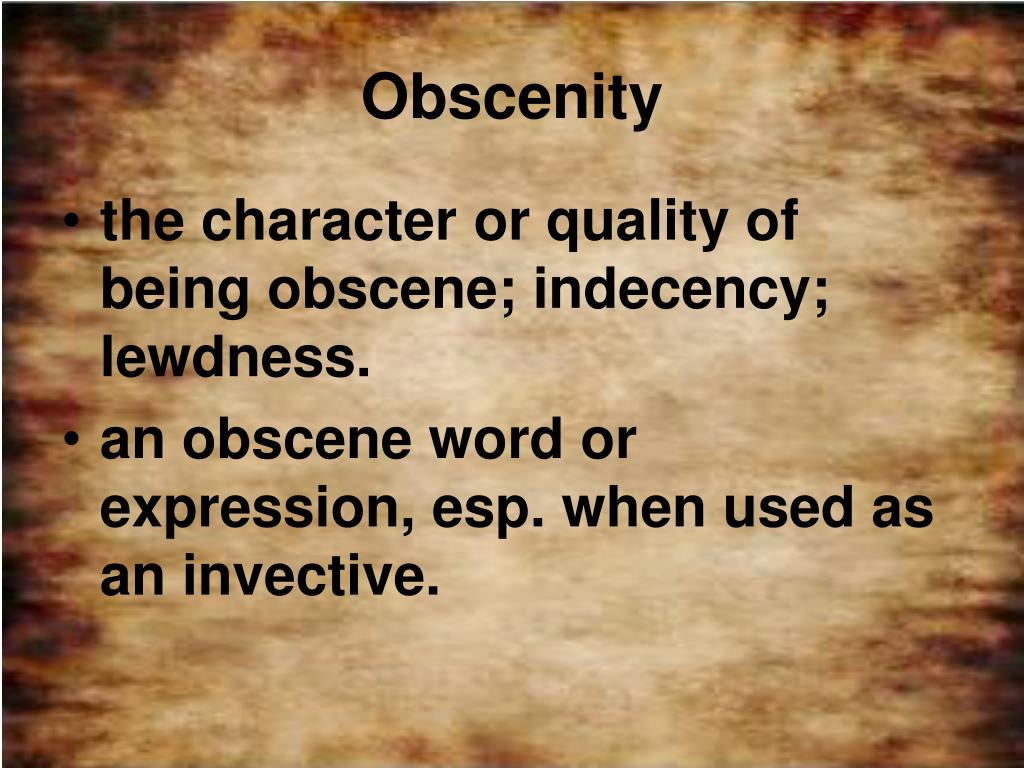 Obscenity

• the character or quality of being obscene; indecency; lewdness.

• an obscene word or expression, esp. when used as an invective.